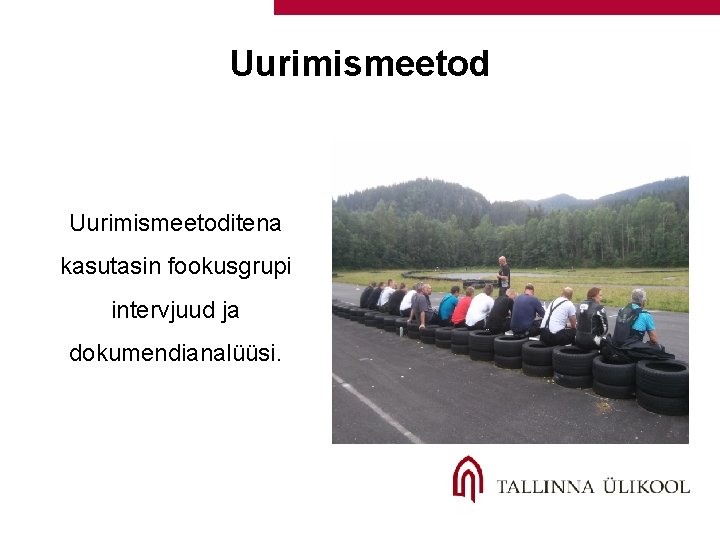 Uurimismeetod

Uurimismeetoditena kasutasin fookusgrupi intervjuud ja dokumendianalüüsi.

TALLINNA ÜLIKOOL